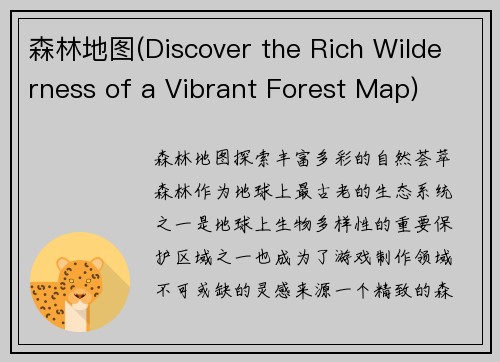 森林地图(Discover the Rich Wilderness of a Vibrant Forest Map)

森林地图探索丰富多彩的自然荟萃森林作为地球上最古老的生态系统之一是地球上生物多样性的重要保护区域之一也成为了游戏制作领域不可或缺的灵感来源一个精致的森